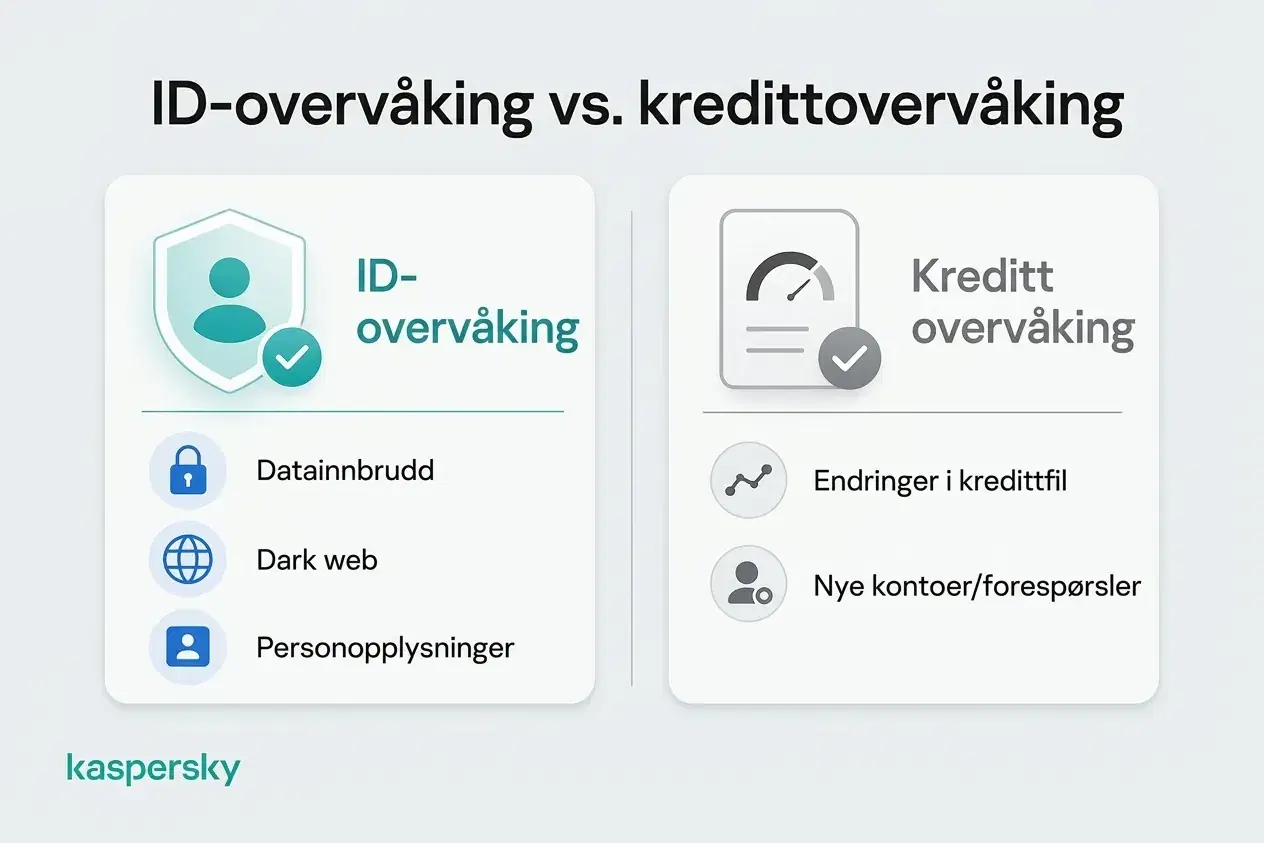 ID-overvåking vs. kredittovervåking

ID-overvåking

Datainnbrudd

Dark web

Personopplysninger

Kreditt overvåking

Endringer i kredittfil

Nye kontoer/forespørsler

kaspersky